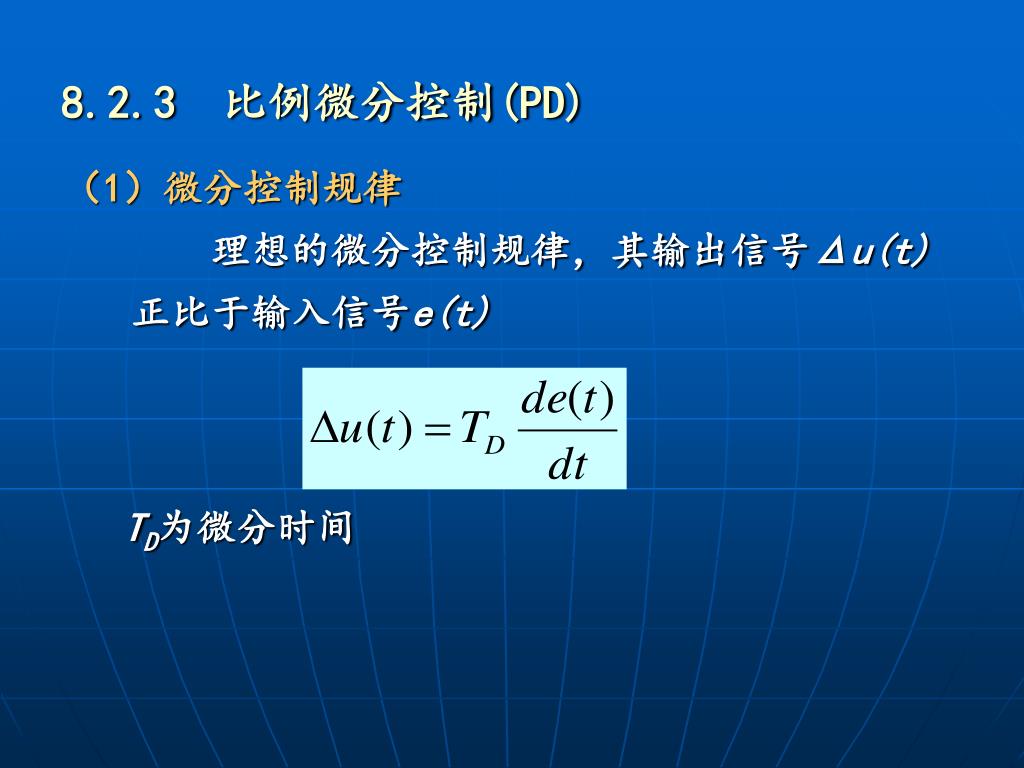 8.2.3　比例微分控制(PD)

（1）微分控制规律

理想的微分控制规律，其输出信号$\Delta u(t)$正比于输入信号$e(t)$

$\Delta u(t) = T_D \frac{de(t)}{dt}$

$T_D$为微分时间